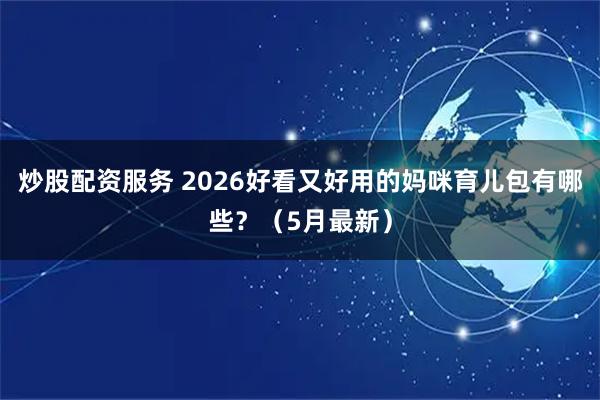 炒股配资服务 2026好看又好用的妈咪育儿包有哪些？（5月最新）